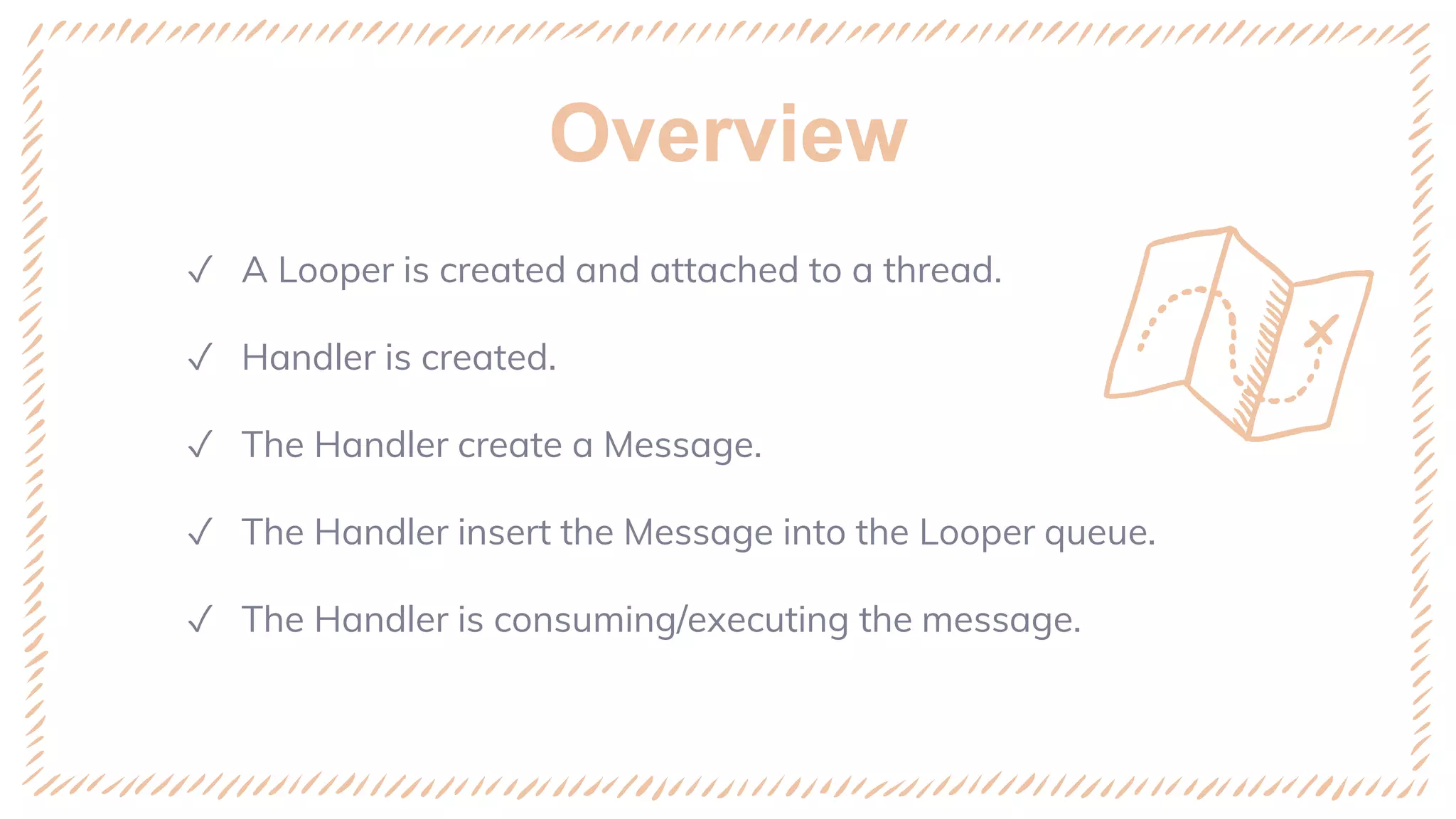 Overview

✓ A Looper is created and attached to a thread.

✓ Handler is created.

✓ The Handler create a Message.

✓ The Handler insert the Message into the Looper queue.

✓ The Handler is consuming/executing the message.